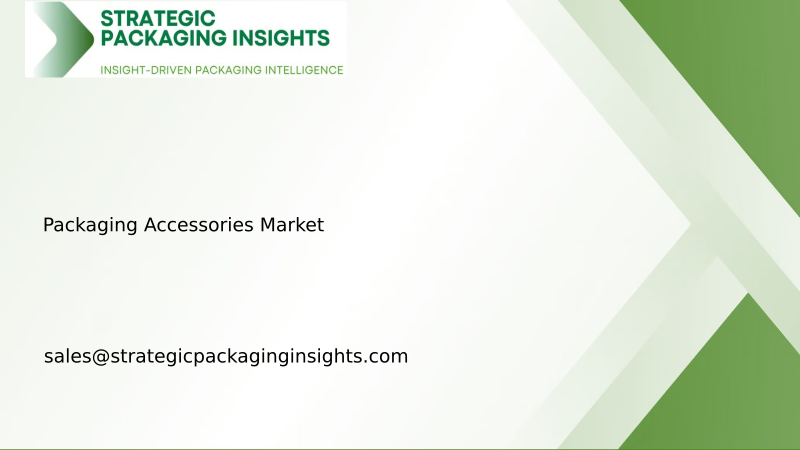 STRATEGIC PACKAGING INSIGHTS
INSIGHT-DRIVEN PACKAGING INTELLIGENCE

Packaging Accessories Market

sales@strategicpackaginginsights.com